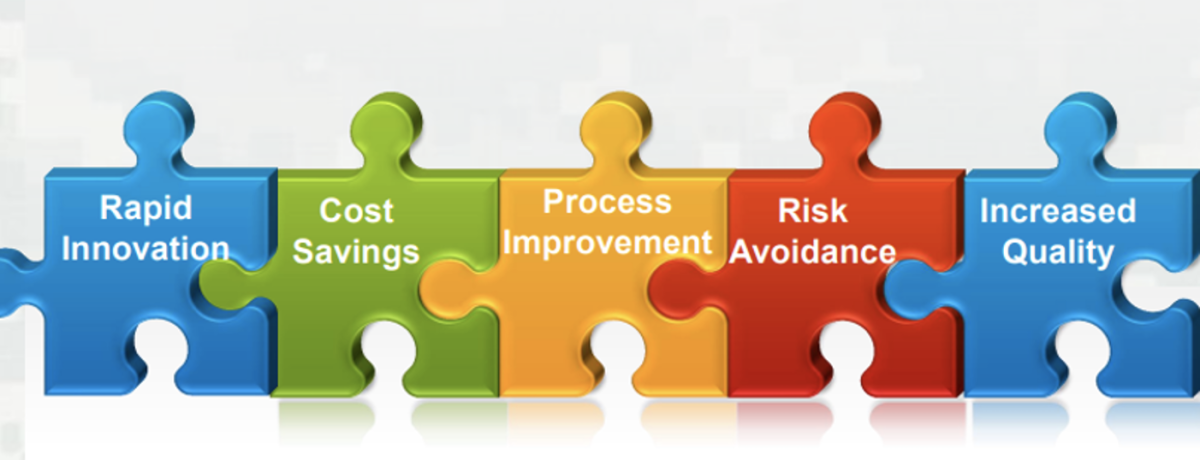 Rapid Innovation

Cost Savings

Process Improvement

Risk Avoidance

Increased Quality